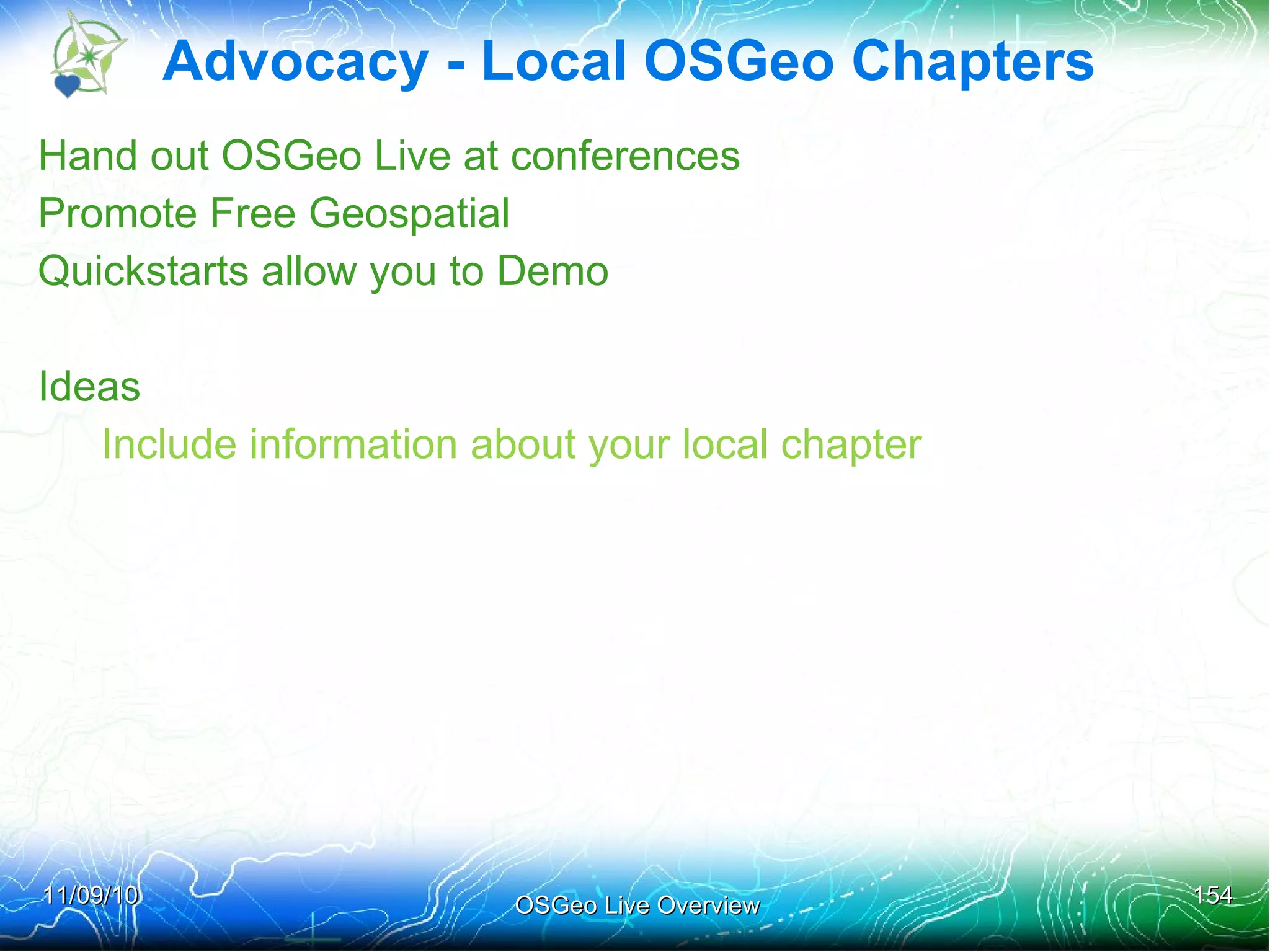 Advocacy - Local OSGeo Chapters

Hand out OSGeo Live at conferences
Promote Free Geospatial
Quickstarts allow you to Demo

Ideas
Include information about your local chapter

11/09/10
OSGeo Live Overview
154